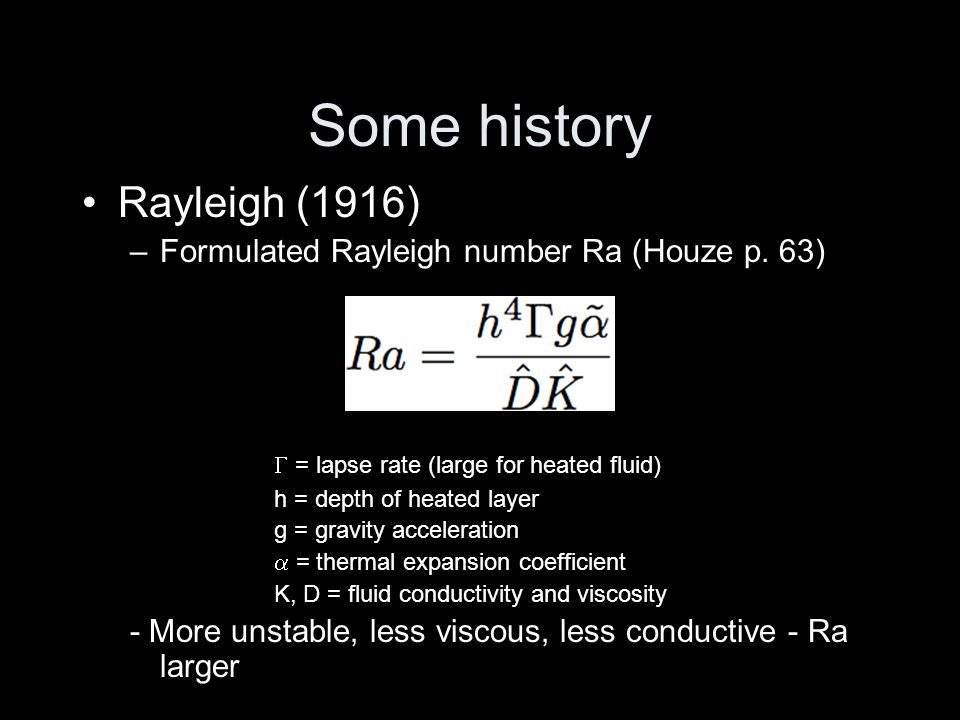 Some history

• Rayleigh (1916)

– Formulated Rayleigh number Ra (Houze p. 63)

$Ra = \frac{h^4 \Gamma g \tilde{\alpha}}{\hat{D}\hat{K}}$

$\Gamma$ = lapse rate (large for heated fluid)
h = depth of heated layer
g = gravity acceleration
$\alpha$ = thermal expansion coefficient
K, D = fluid conductivity and viscosity

- More unstable, less viscous, less conductive - Ra larger